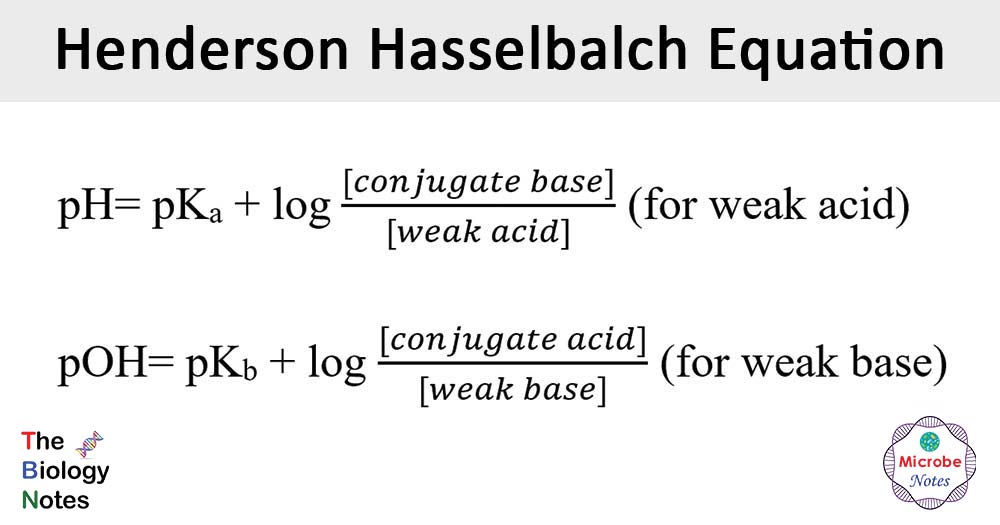 Henderson Hasselbalch Equation

$pH = pK_a + \log \frac{[conjugate\ base]}{[weak\ acid]}$ (for weak acid)

$pOH = pK_b + \log \frac{[conjugate\ acid]}{[weak\ base]}$ (for weak base)

The
Biology
Notes

Microbe
Notes